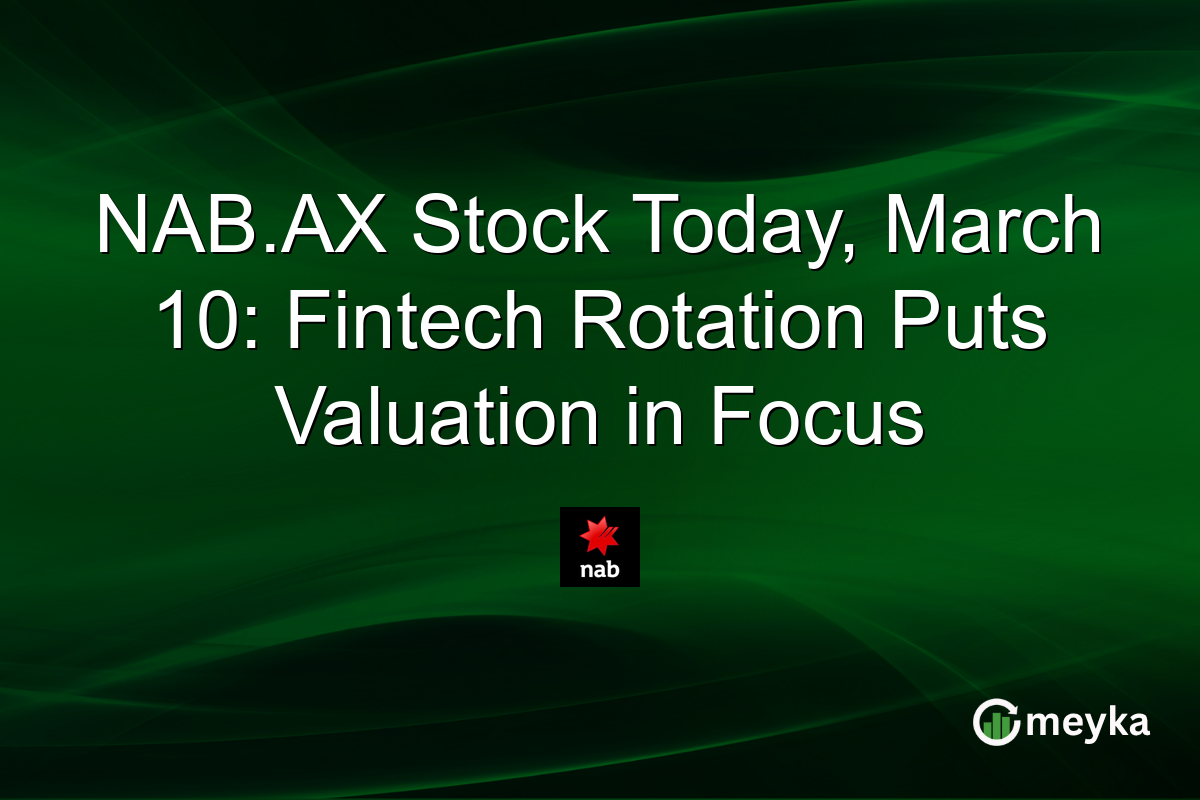 NAB.AX Stock Today, March 10: Fintech Rotation Puts Valuation in Focus

nab

meyka